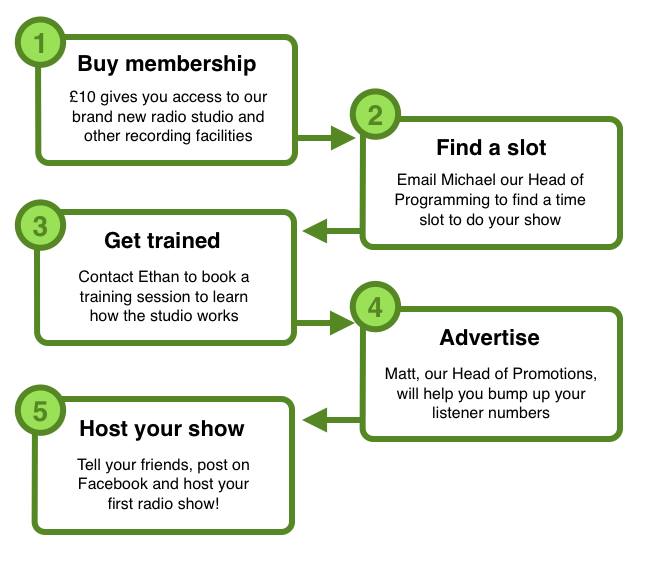 1
Buy membership
£10 gives you access to our brand new radio studio and other recording facilities

2
Find a slot
Email Michael our Head of Programming to find a time slot to do your show

3
Get trained
Contact Ethan to book a training session to learn how the studio works

4
Advertise
Matt, our Head of Promotions, will help you bump up your listener numbers

5
Host your show
Tell your friends, post on Facebook and host your first radio show!